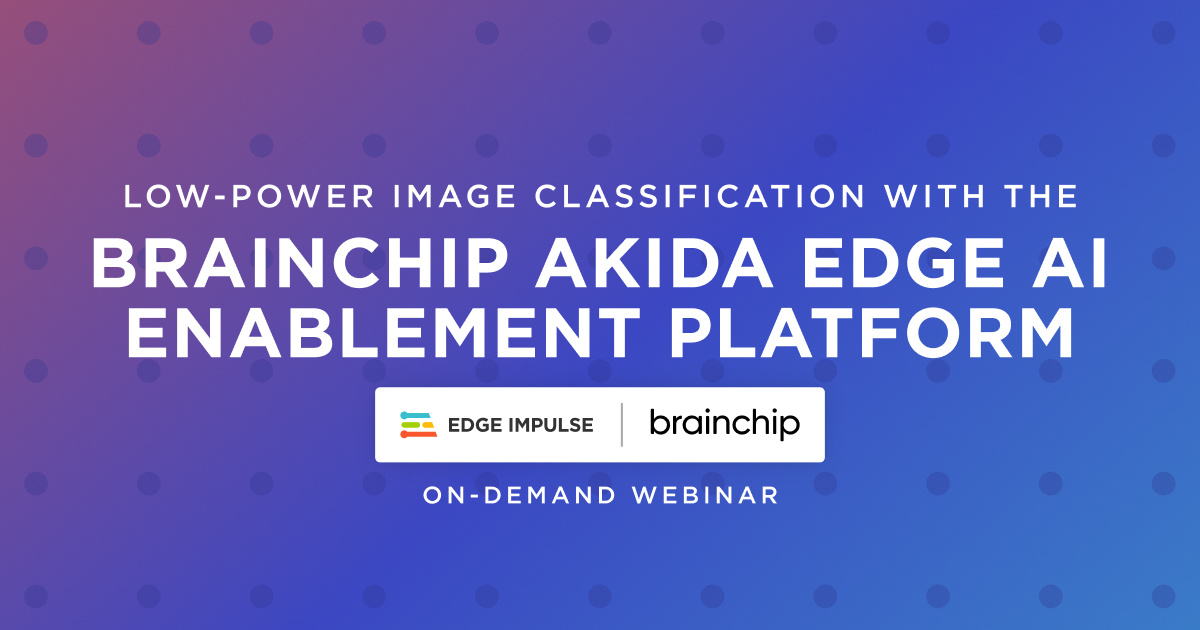 LOW-POWER IMAGE CLASSIFICATION WITH THE

BRAINCHIP AKIDA EDGE AI ENABLEMENT PLATFORM

EDGE IMPULSE | brainchip

ON-DEMAND WEBINAR